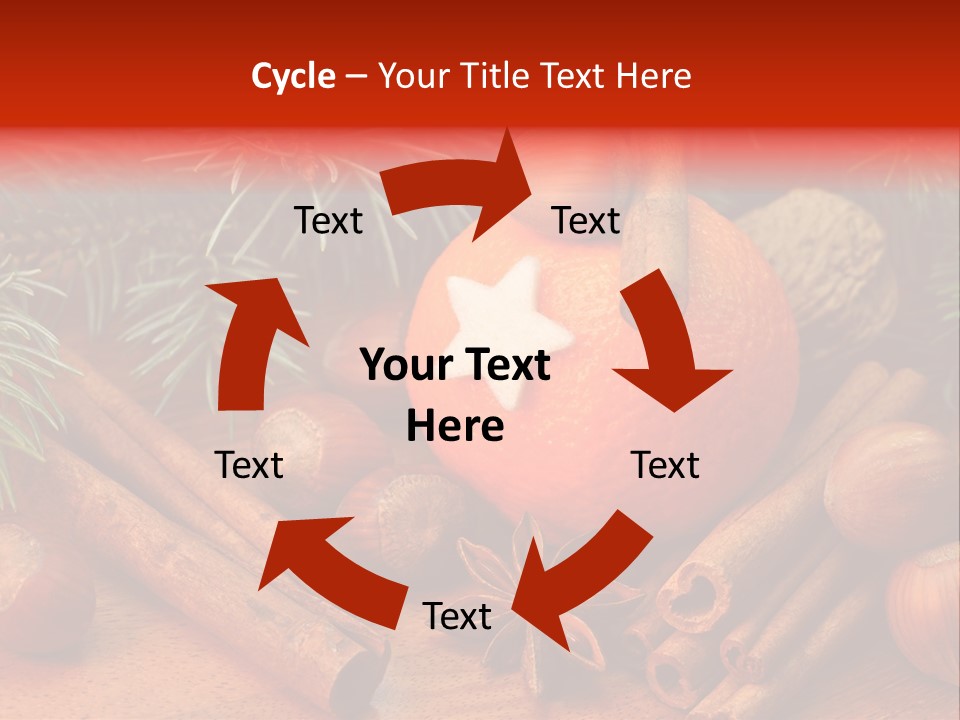 Cycle – Your Title Text Here

Text

Text

Your Text Here

Text

Text

Text